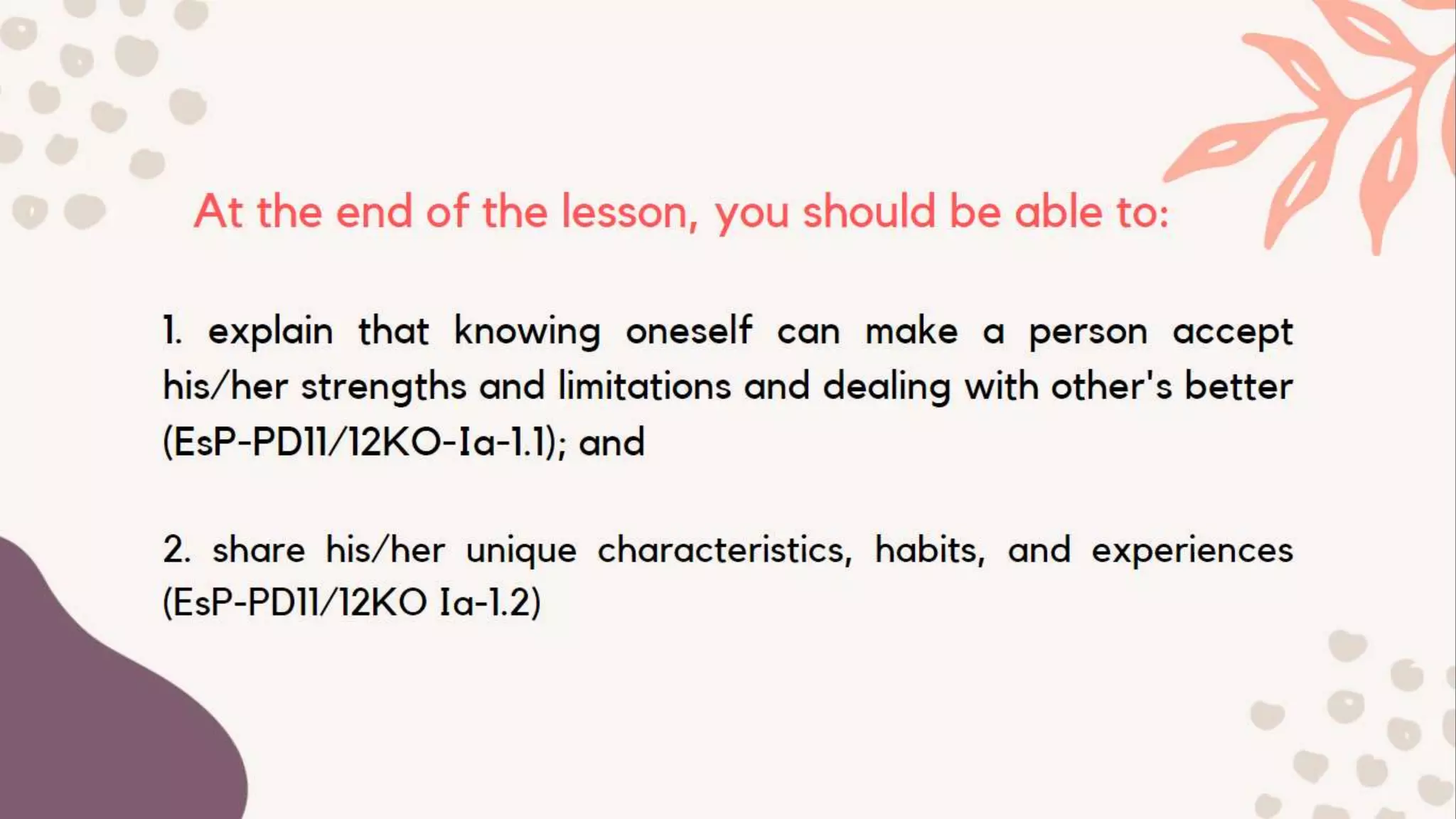 At the end of the lesson, you should be able to:

1. explain that knowing oneself can make a person accept his/her strengths and limitations and dealing with other's better (EsP-PD11/12KO-Ia-1.1); and

2. share his/her unique characteristics, habits, and experiences (EsP-PD11/12KO Ia-1.2)